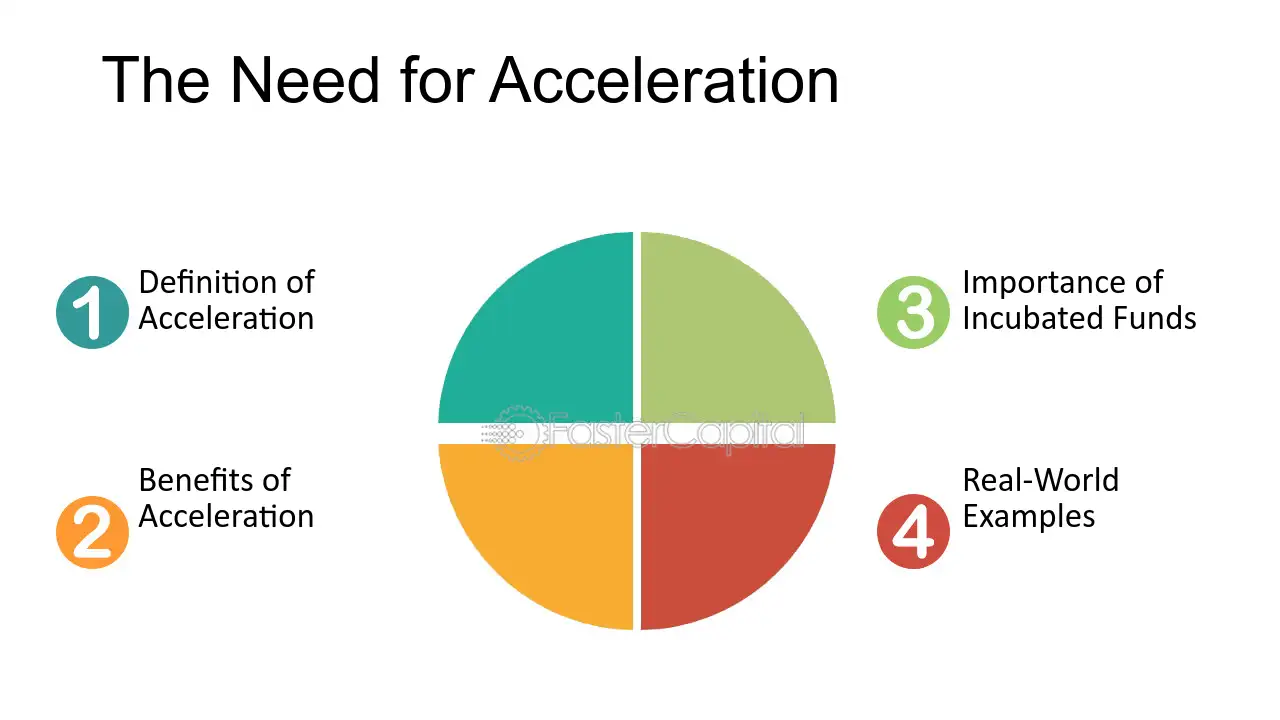 The Need for Acceleration

1 Definition of Acceleration

2 Benefits of Acceleration

3 Importance of Incubated Funds

4 Real-World Examples

FasterCapital